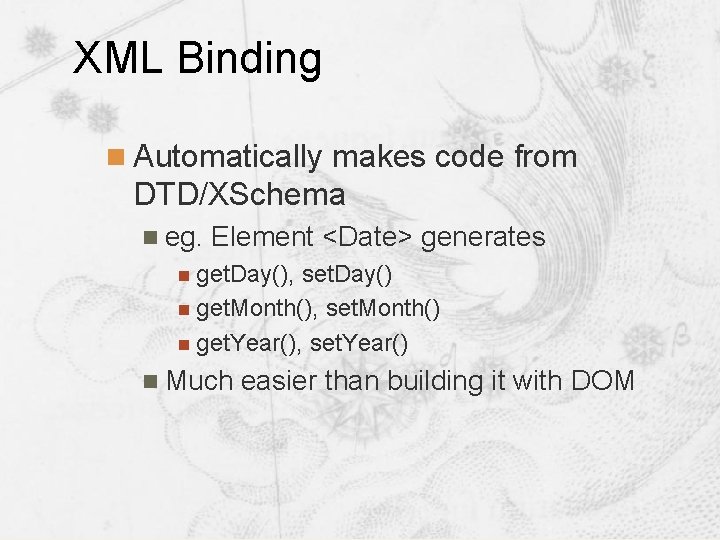 XML Binding

Automatically makes code from DTD/XSchema

eg. Element <Date> generates

getDay(), setDay()

getMonth(), setMonth()

getYear(), setYear()

Much easier than building it with DOM